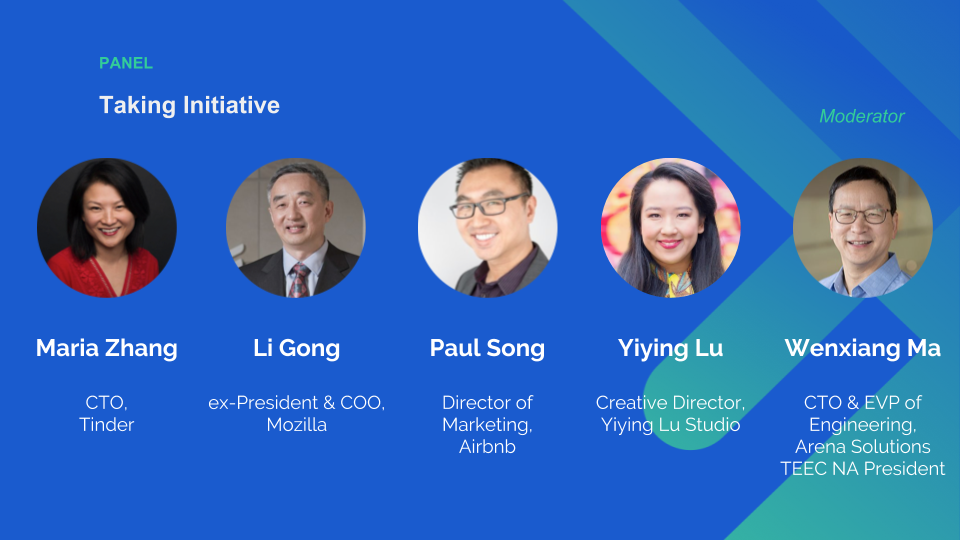 PANEL

Taking Initiative

Moderator

Maria Zhang

CTO, Tinder

Li Gong

ex-President & COO, Mozilla

Paul Song

Director of Marketing, Airbnb

Yiying Lu

Creative Director, Yiying Lu Studio

Wenxiang Ma

CTO & EVP of Engineering, Arena Solutions TEEC NA President